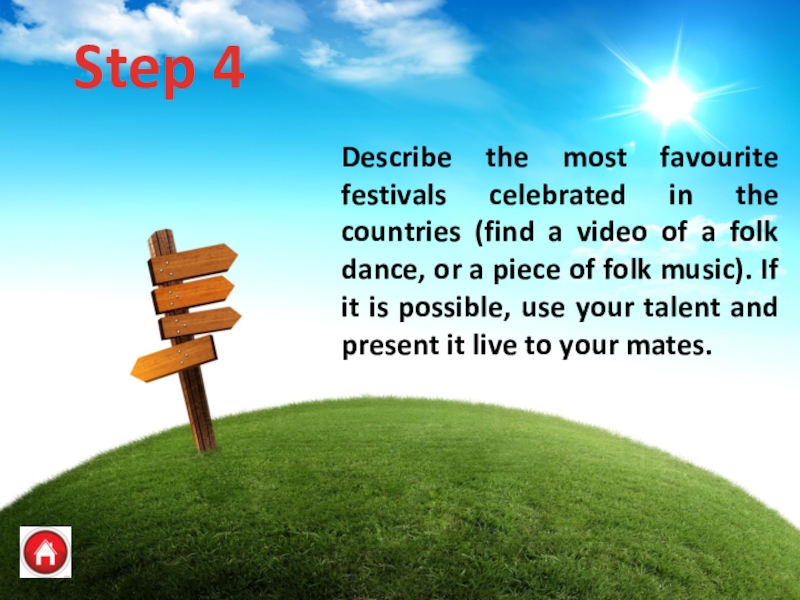 Step 4

Describe the most favourite festivals celebrated in the countries (find a video of a folk dance, or a piece of folk music). If it is possible, use your talent and present it live to your mates.